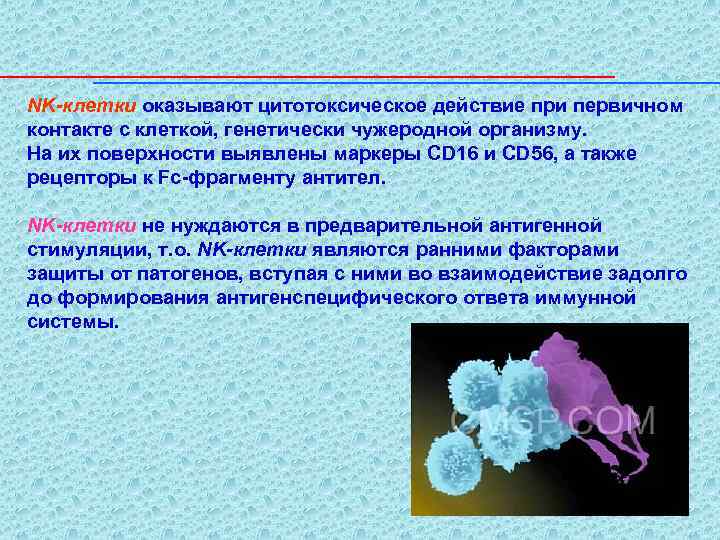 NK-клетки оказывают цитотоксическое действие при первичном контакте с клеткой, генетически чужеродной организму.
На их поверхности выявлены маркеры CD16 и CD56, а также рецепторы к Fc-фрагменту антител.

NK-клетки не нуждаются в предварительной антигенной стимуляции, т.о. NK-клетки являются ранними факторами защиты от патогенов, вступая с ними во взаимодействие задолго до формирования антигенспецифического ответа иммунной системы.

CMSP.COM